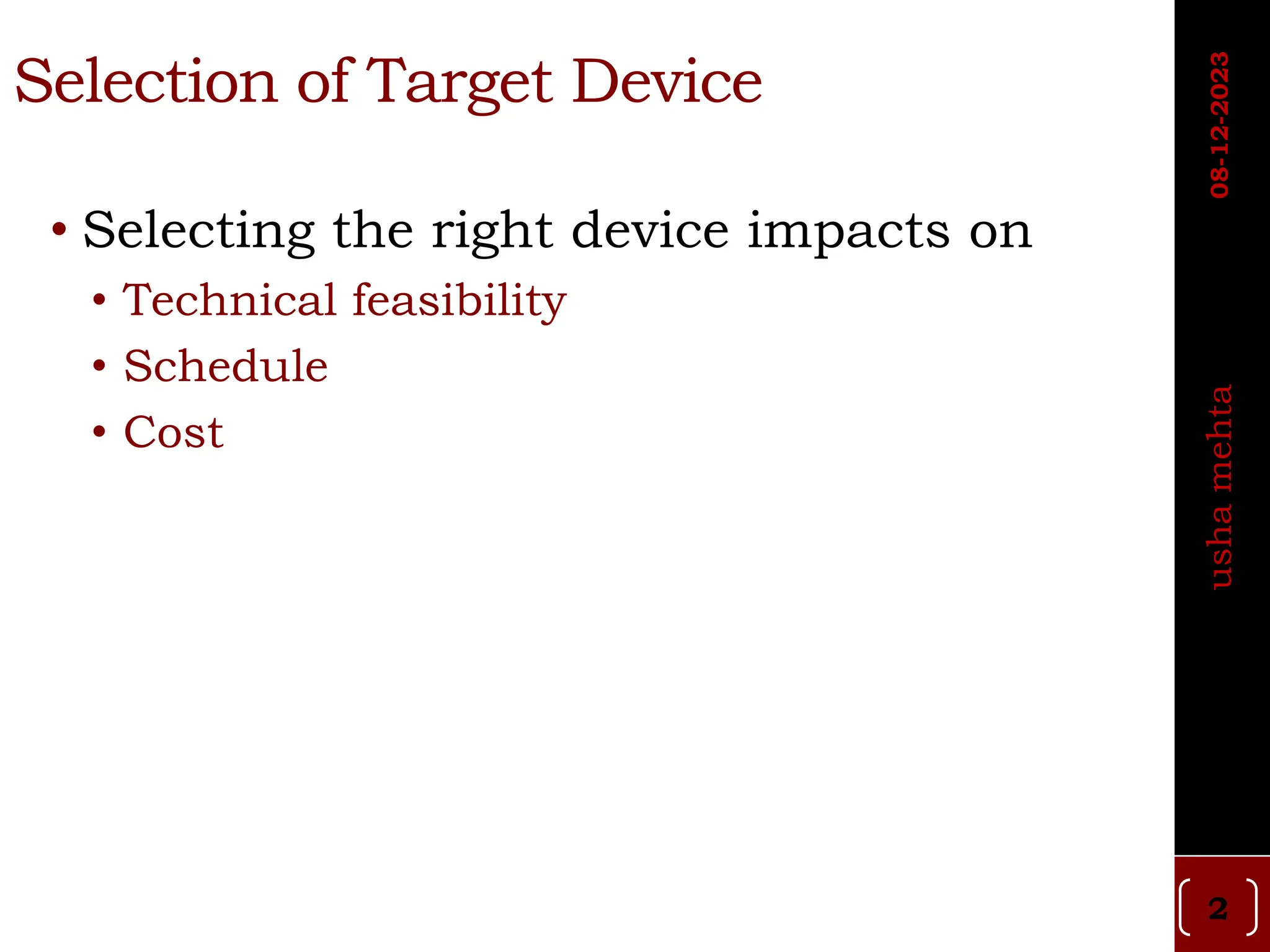 Selection of Target Device

• Selecting the right device impacts on
  • Technical feasibility
  • Schedule
  • Cost

08-12-2023

usha mehta

2